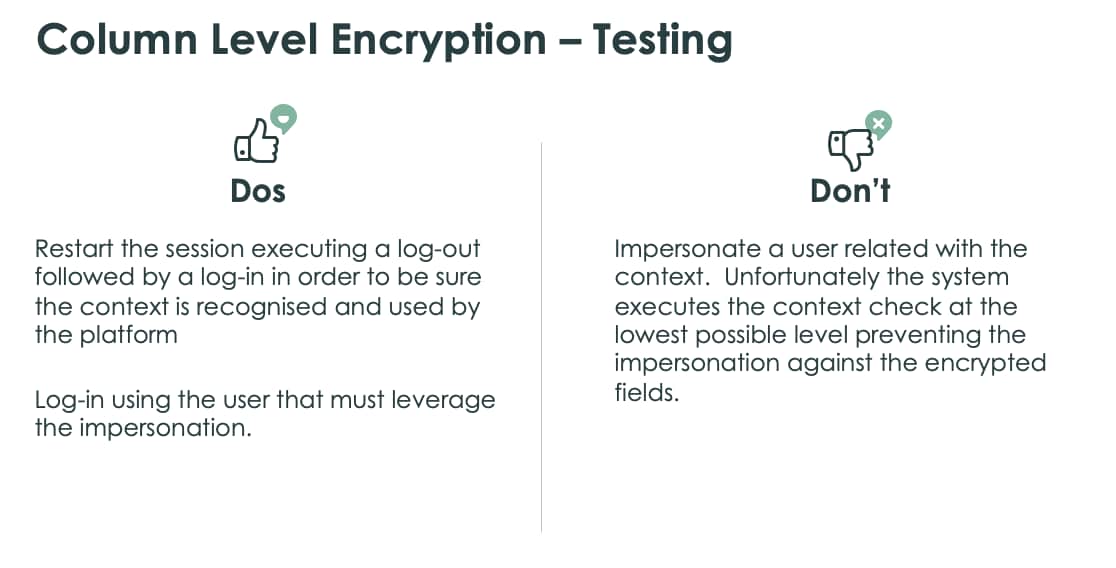 Column Level Encryption – Testing

Dos

Restart the session executing a log-out followed by a log-in in order to be sure the context is recognised and used by the platform

Log-in using the user that must leverage the impersonation.

Don't

Impersonate a user related with the context. Unfortunately the system executes the context check at the lowest possible level preventing the impersonation against the encrypted fields.